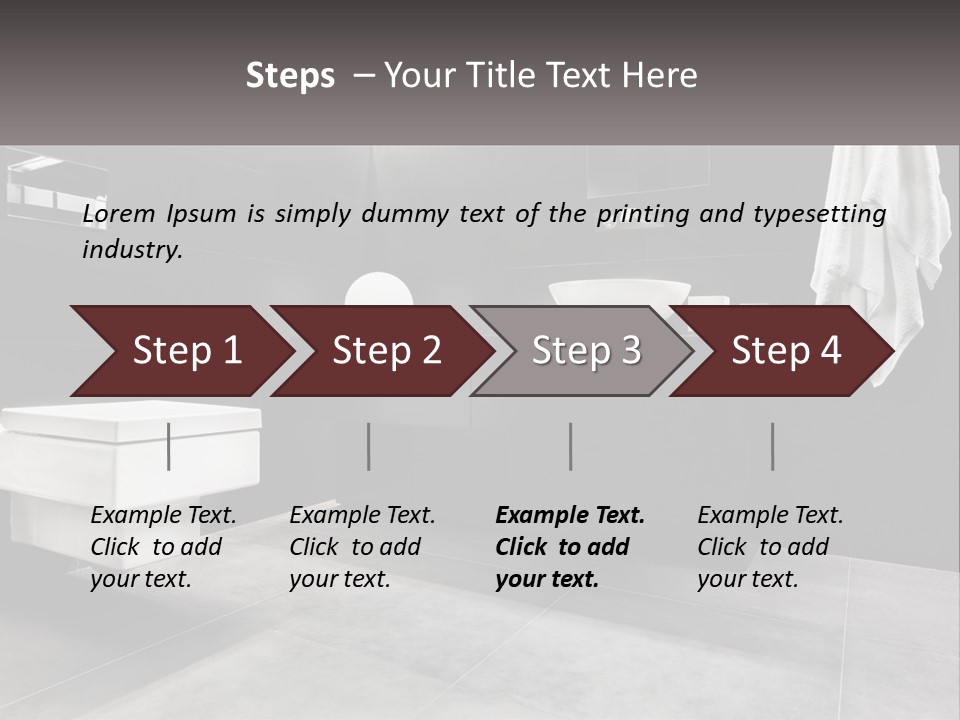 Steps – Your Title Text Here

Lorem Ipsum is simply dummy text of the printing and typesetting industry.

Step 1

Step 2

Step 3

Step 4

Example Text. Click to add your text.

Example Text. Click to add your text.

Example Text. Click to add your text.

Example Text. Click to add your text.